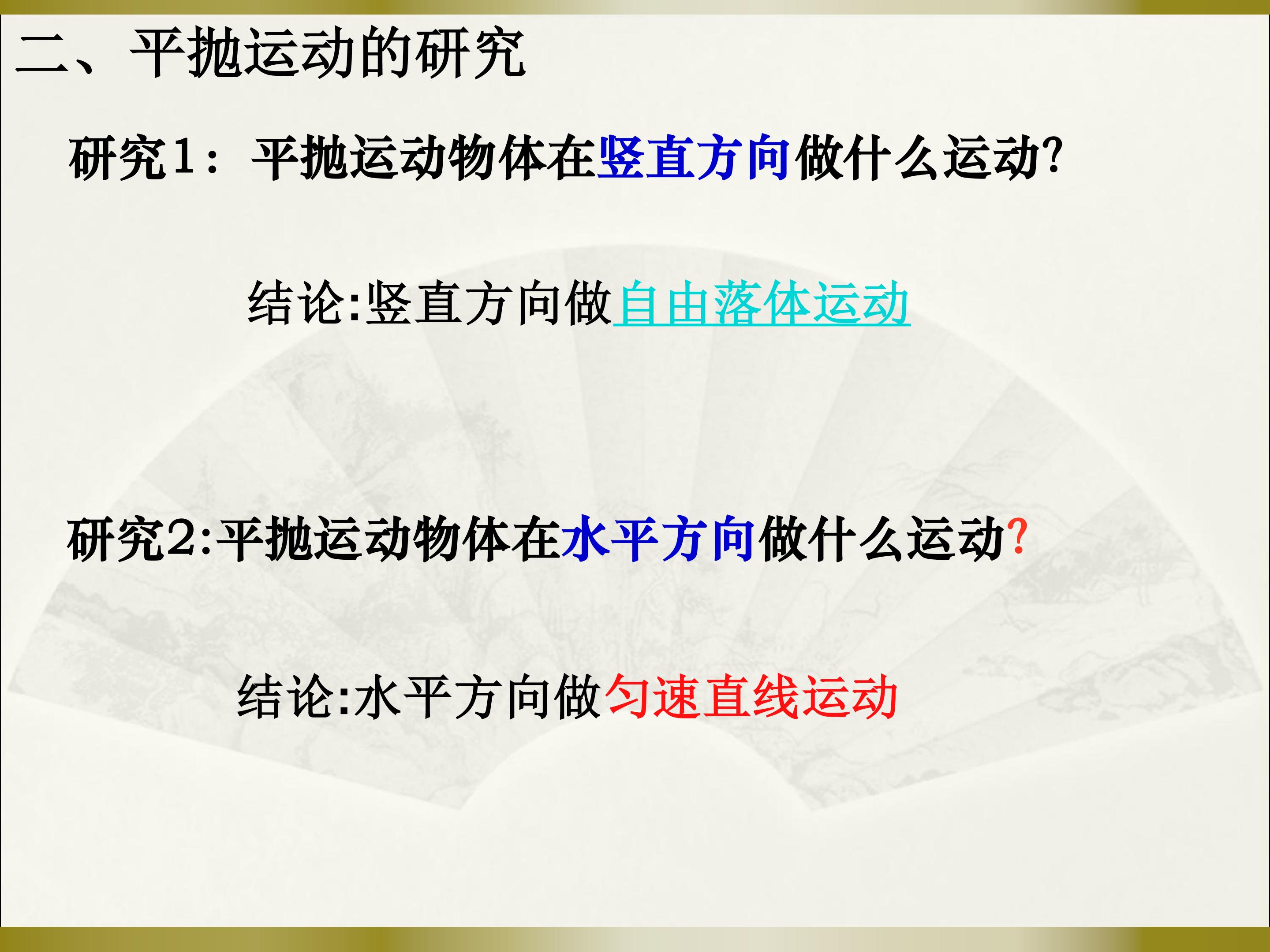 二、平抛运动的研究

研究1：平抛运动物体在竖直方向做什么运动?

结论:竖直方向做自由落体运动

研究2:平抛运动物体在水平方向做什么运动?

结论:水平方向做匀速直线运动